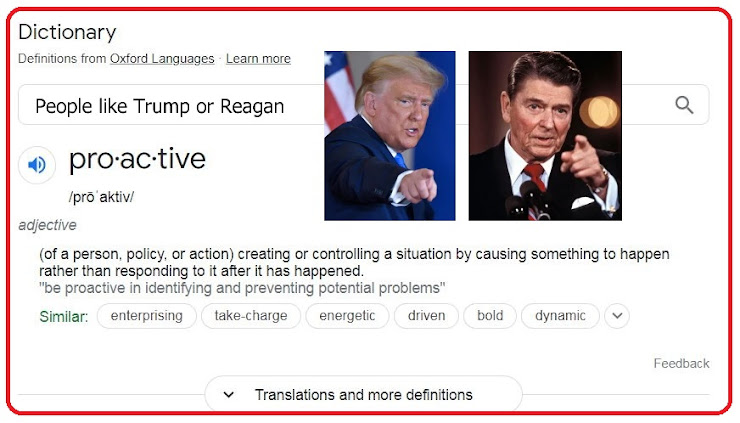 Dictionary
Definitions from Oxford Languages · Learn more

People like Trump or Reagan

pro·ac·tive
/prōˈaktiv/

adjective

(of a person, policy, or action) creating or controlling a situation by causing something to happen rather than responding to it after it has happened.
"be proactive in identifying and preventing potential problems"

Similar: enterprising take-charge energetic driven bold dynamic

Feedback

Translations and more definitions